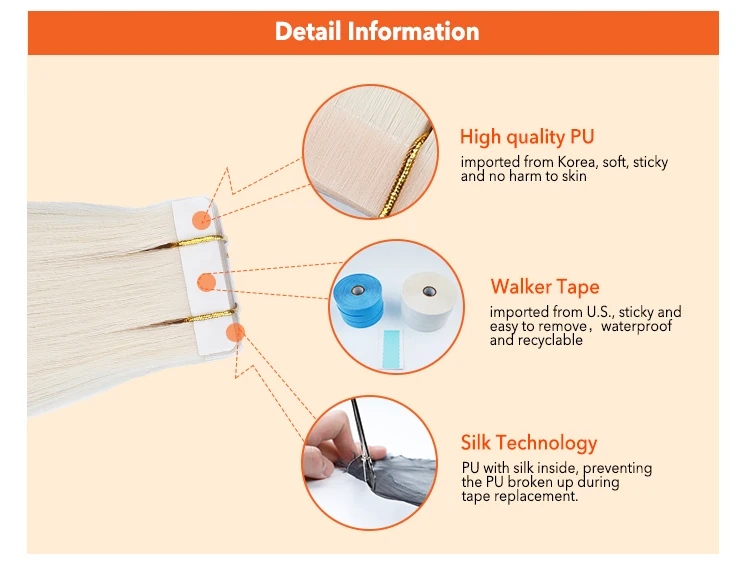 Detail Information

High quality PU
imported from Korea, soft, sticky and no harm to skin

Walker Tape
imported from U.S., sticky and easy to remove，waterproof and recyclable

Silk Technology
PU with silk inside, preventing the PU broken up during tape replacement.